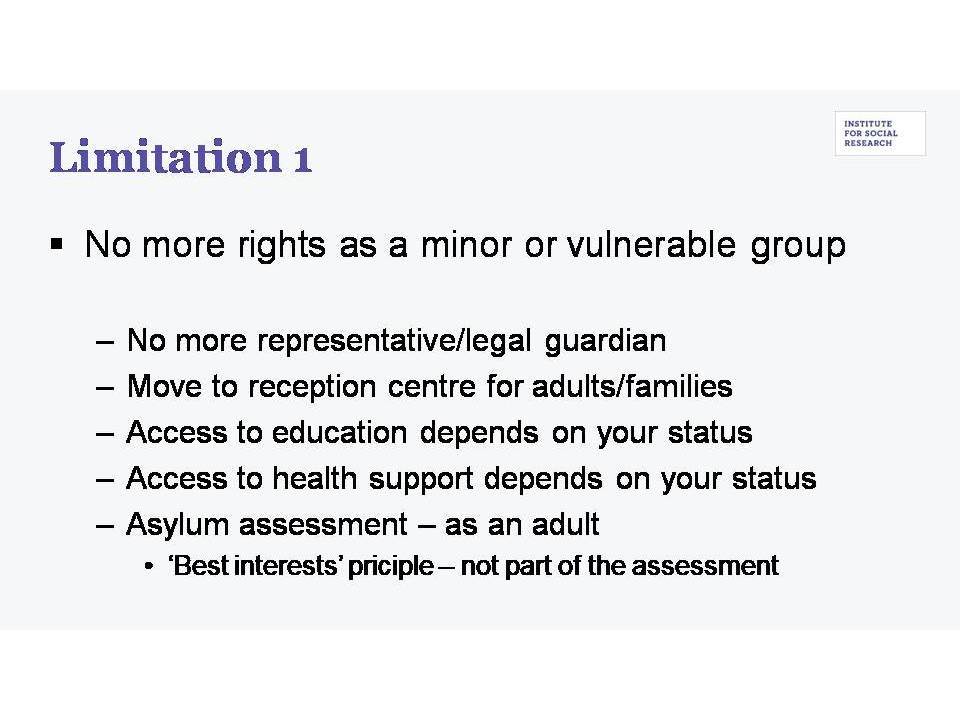 Limitation 1

INSTITUTE FOR SOCIAL RESEARCH

▪ No more rights as a minor or vulnerable group

– No more representative/legal guardian
– Move to reception centre for adults/families
– Access to education depends on your status
– Access to health support depends on your status
– Asylum assessment – as an adult
• 'Best interests' priciple – not part of the assessment